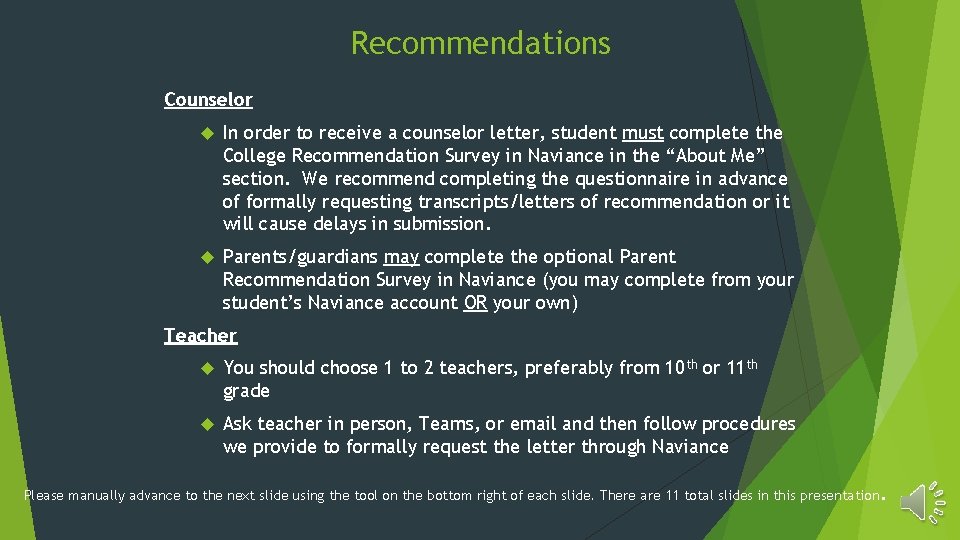 Recommendations

Counselor

In order to receive a counselor letter, student must complete the College Recommendation Survey in Naviance in the “About Me” section. We recommend completing the questionnaire in advance of formally requesting transcripts/letters of recommendation or it will cause delays in submission.

Parents/guardians may complete the optional Parent Recommendation Survey in Naviance (you may complete from your student’s Naviance account OR your own)

Teacher

You should choose 1 to 2 teachers, preferably from 10$^{th}$ or 11$^{th}$ grade

Ask teacher in person, Teams, or email and then follow procedures we provide to formally request the letter through Naviance

Please manually advance to the next slide using the tool on the bottom right of each slide. There are 11 total slides in this presentation.